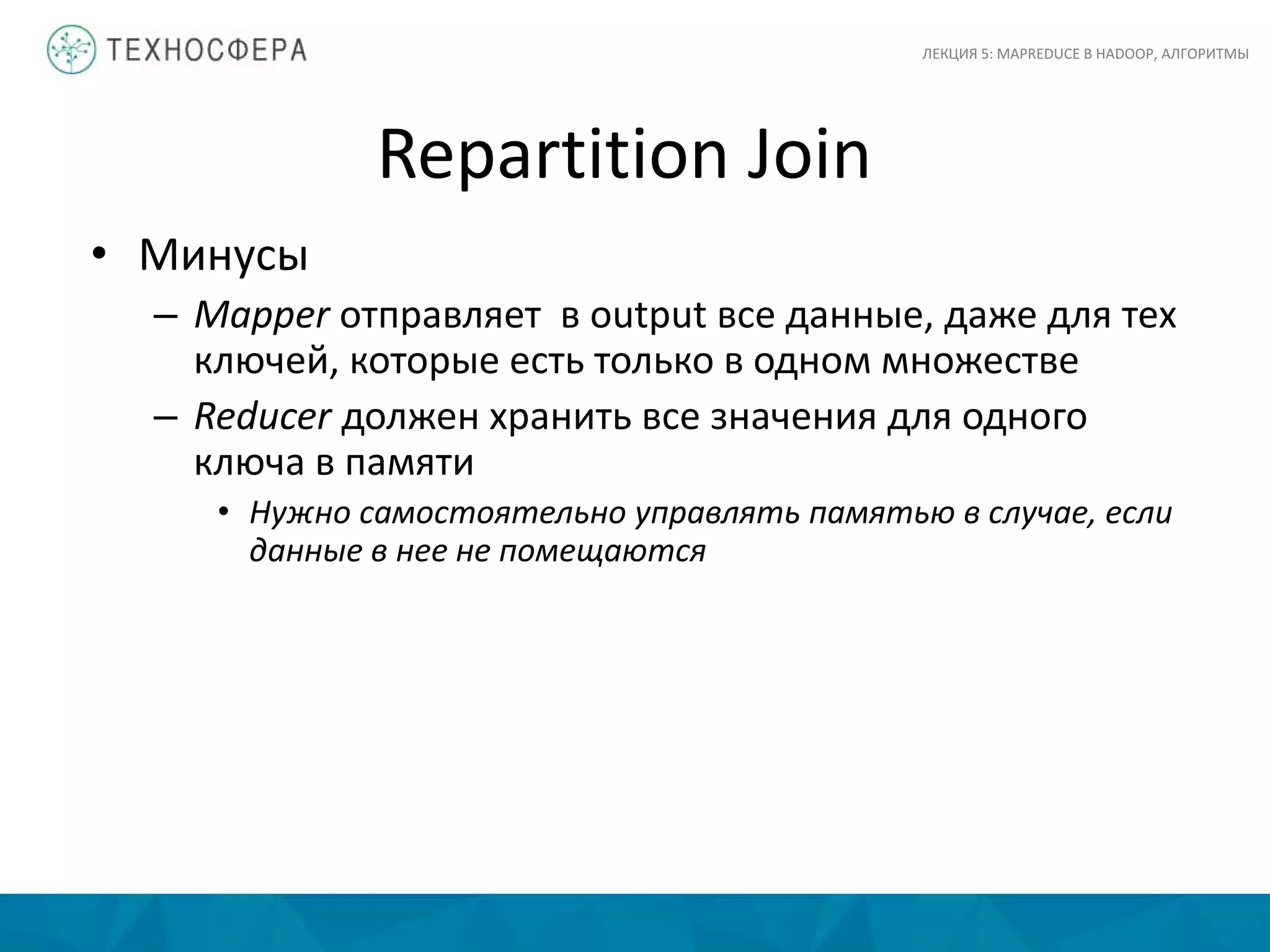 ТЕХНОСФЕРА

ЛЕКЦИЯ 5: MAPREDUCE В HADOOP, АЛГОРИТМЫ

Repartition Join

• Минусы
 – Mapper отправляет в output все данные, даже для тех ключей, которые есть только в одном множестве
 – Reducer должен хранить все значения для одного ключа в памяти
  • Нужно самостоятельно управлять памятью в случае, если данные в нее не помещаются